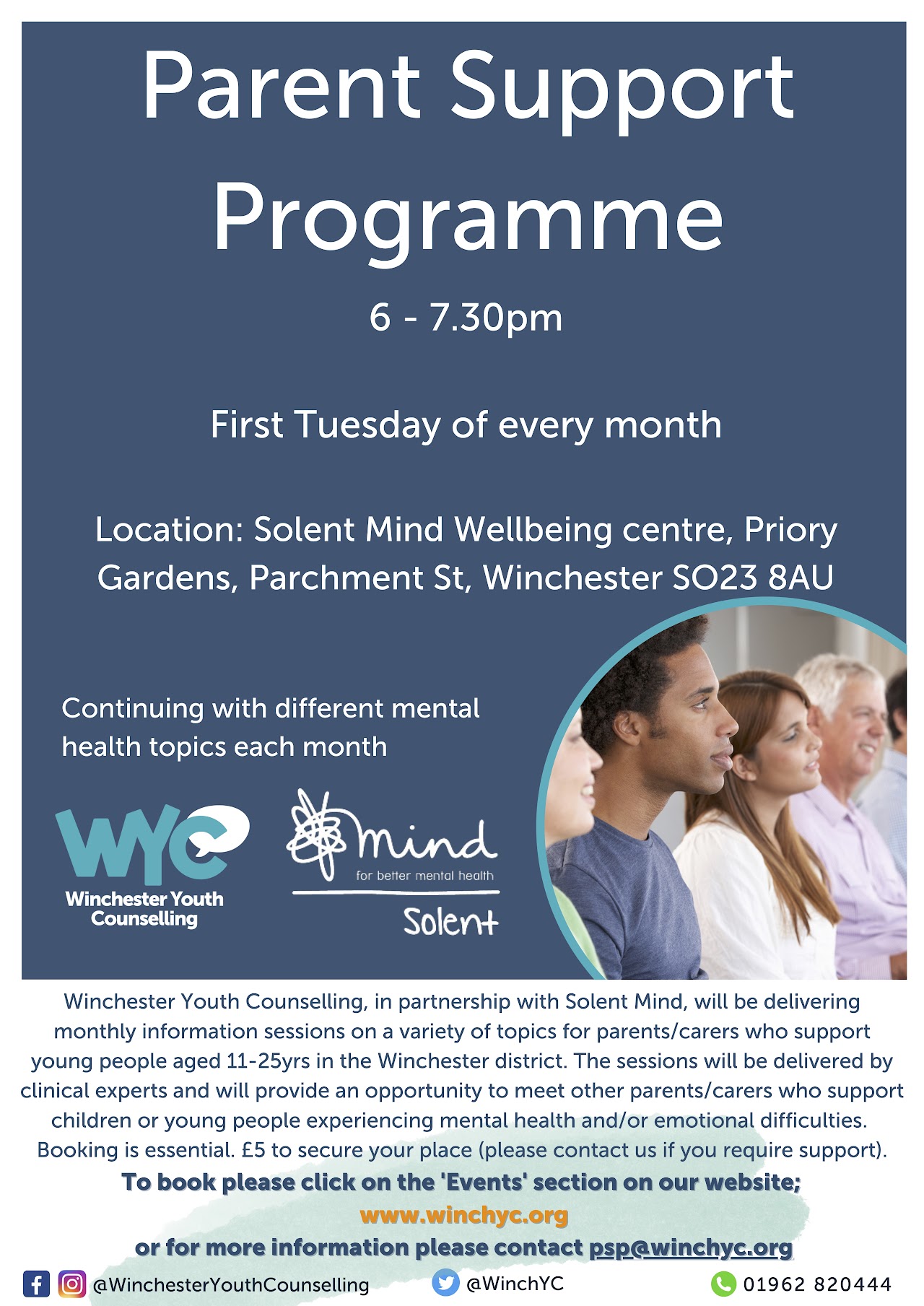 Parent Support Programme

6 - 7.30pm

First Tuesday of every month

Location: Solent Mind Wellbeing centre, Priory Gardens, Parchment St, Winchester SO23 8AU

Continuing with different mental health topics each month

WYC
Winchester Youth Counselling

mind
for better mental health
Solent

Winchester Youth Counselling, in partnership with Solent Mind, will be delivering monthly information sessions on a variety of topics for parents/carers who support young people aged 11-25yrs in the Winchester district. The sessions will be delivered by clinical experts and will provide an opportunity to meet other parents/carers who support children or young people experiencing mental health and/or emotional difficulties. Booking is essential. £5 to secure your place (please contact us if you require support).

To book please click on the 'Events' section on our website;
www.winchyc.org
or for more information please contact psp@winchyc.org

@WinchesterYouthCounselling @WinchYC 01962 820444